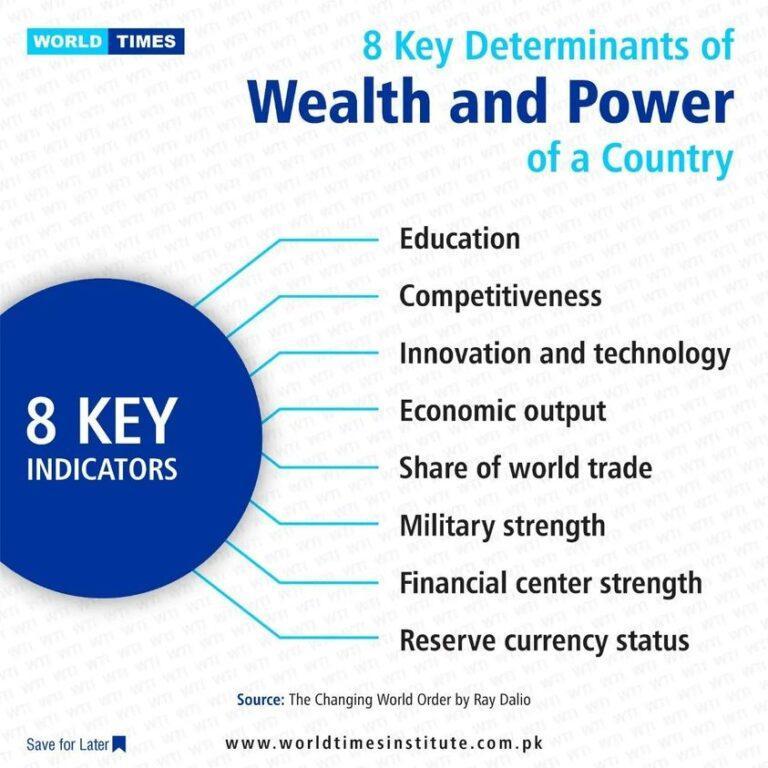 WORLD TIMES

8 Key Determinants of
Wealth and Power
of a Country

8 KEY
INDICATORS

Education
Competitiveness
Innovation and technology
Economic output
Share of world trade
Military strength
Financial center strength
Reserve currency status

Source: The Changing World Order by Ray Dalio

Save for Later

www.worldtimesinstitute.com.pk